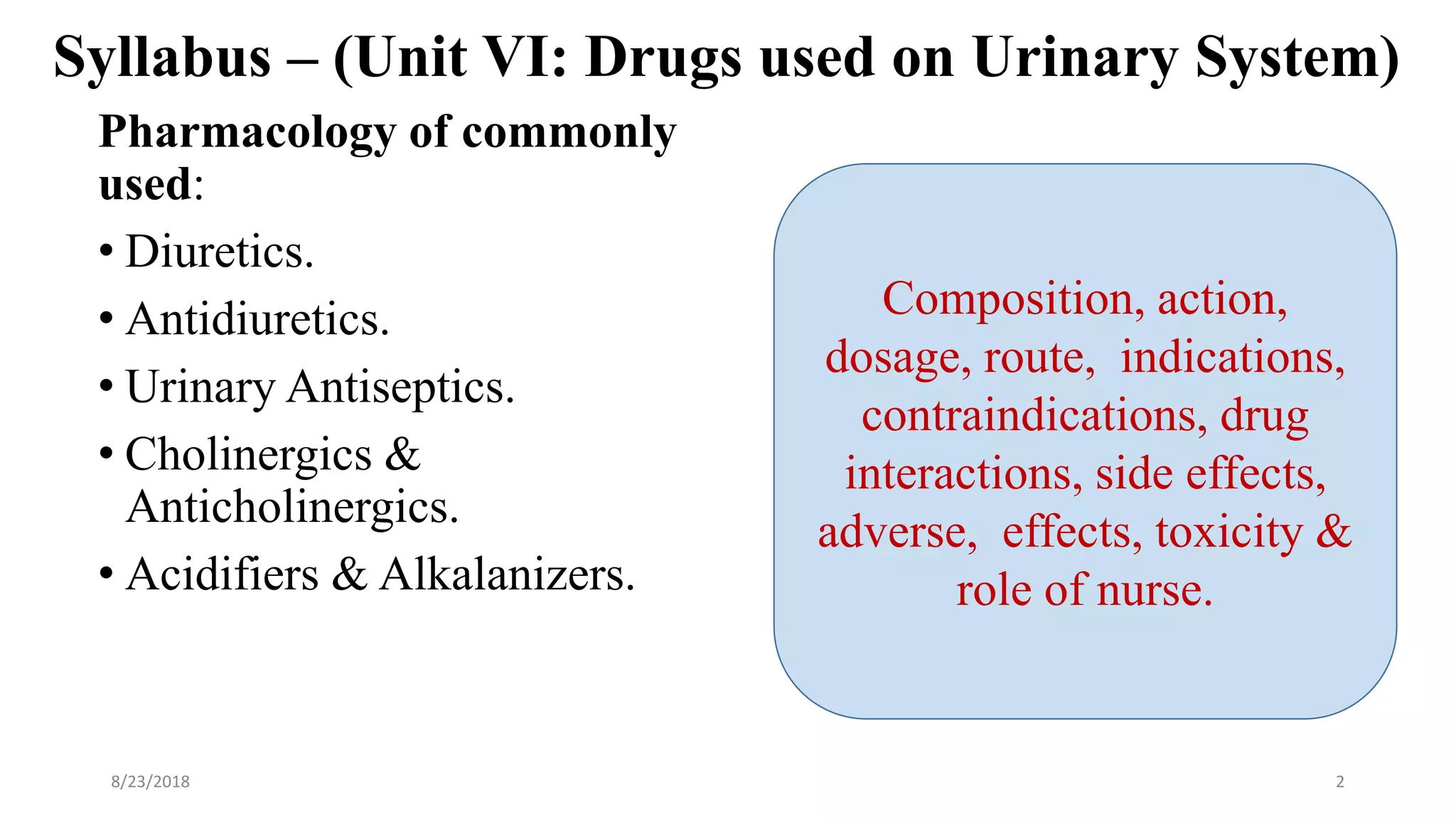 Syllabus – (Unit VI: Drugs used on Urinary System)

Pharmacology of commonly used:

• Diuretics.
• Antidiuretics.
• Urinary Antiseptics.
• Cholinergics & Anticholinergics.
• Acidifiers & Alkalanizers.

Composition, action, dosage, route, indications, contraindications, drug interactions, side effects, adverse, effects, toxicity & role of nurse.

8/23/2018

2